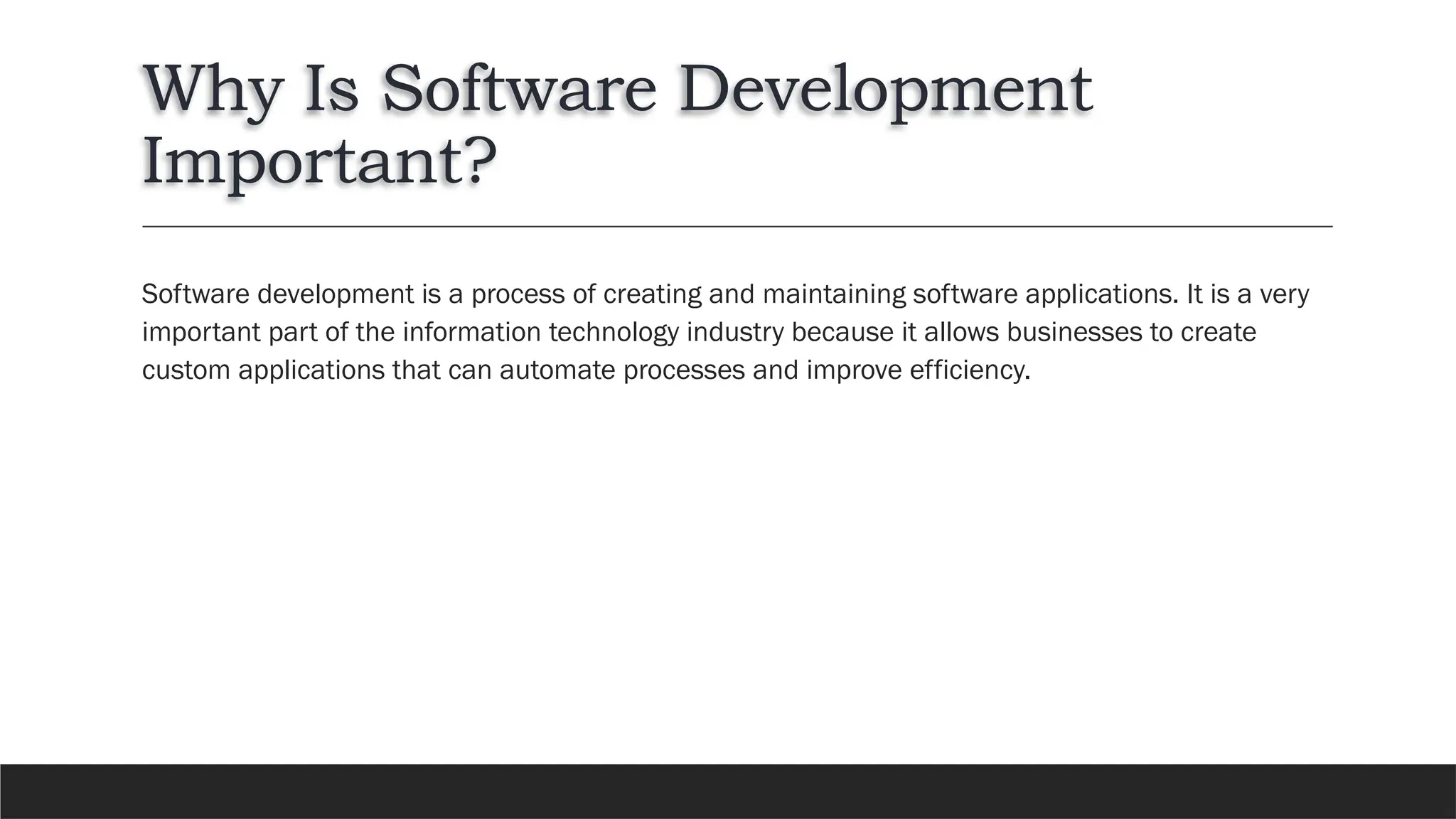 Why Is Software Development Important?

Software development is a process of creating and maintaining software applications. It is a very important part of the information technology industry because it allows businesses to create custom applications that can automate processes and improve efficiency.